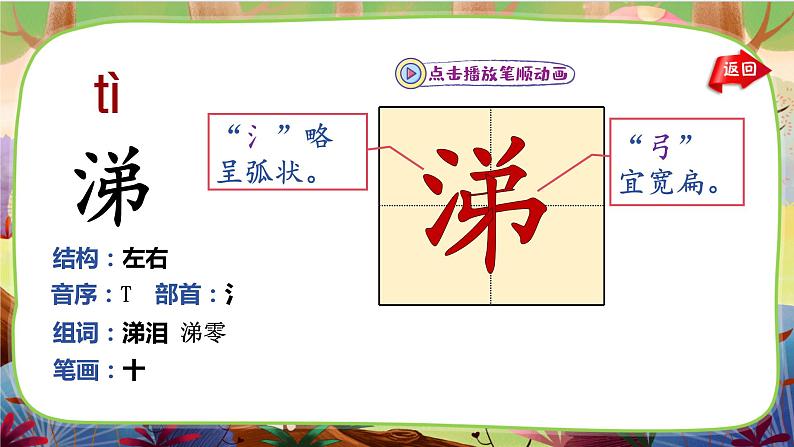 tì

涕

结构：左右

音序：T　部首：氵

组词：涕泪　涕零

笔画：十

点击播放笔顺动画

返回

“氵”略呈弧状。

涕

“弓”宜宽扁。